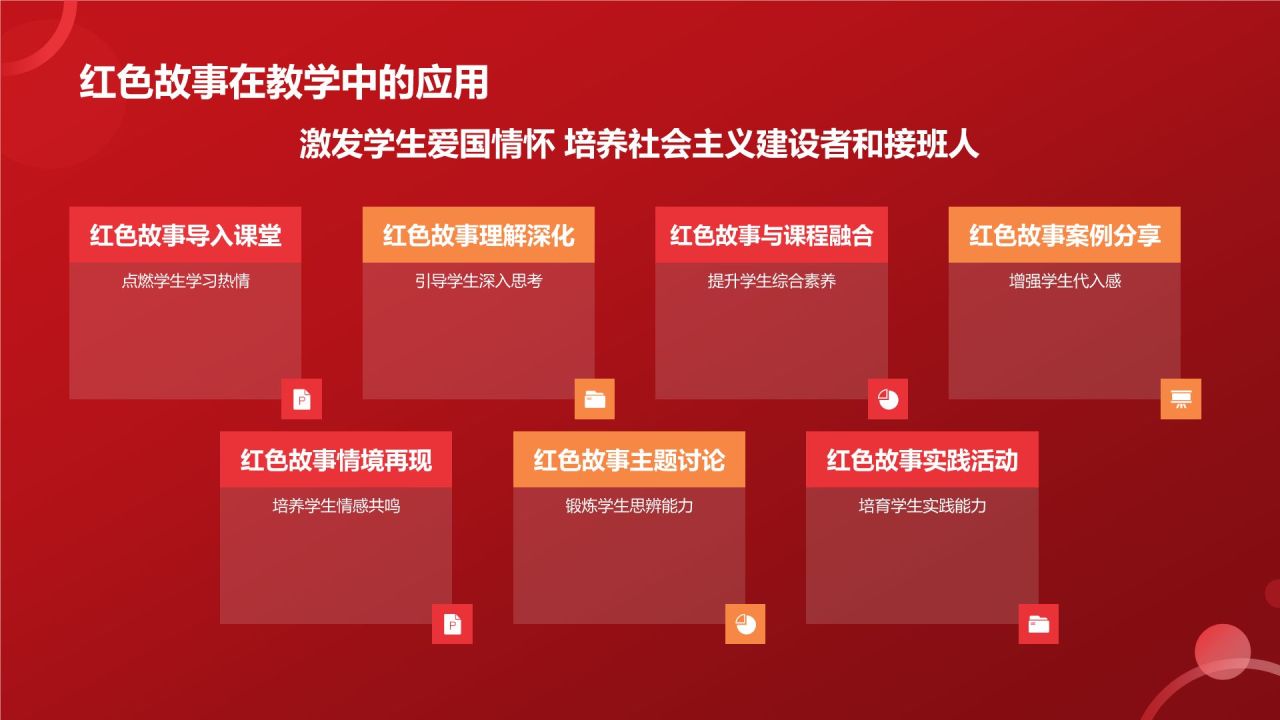 红色故事在教学中的应用

激发学生爱国情怀 培养社会主义建设者和接班人

红色故事导入课堂

点燃学生学习热情

红色故事理解深化

引导学生深入思考

红色故事与课程融合

提升学生综合素养

红色故事案例分享

增强学生代入感

红色故事情境再现

培养学生情感共鸣

红色故事主题讨论

锻炼学生思辨能力

红色故事实践活动

培育学生实践能力